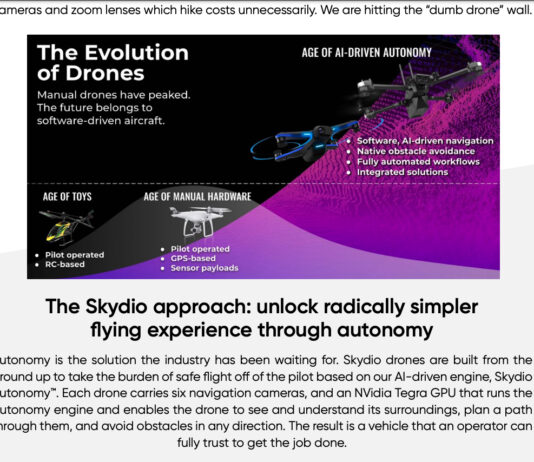 ameras and zoom lenses which hike costs unnecessarily. We are hitting the "dumb drone" wall.

The Evolution of Drones

Manual drones have peaked. The future belongs to software-driven aircraft.

AGE OF AI-DRIVEN AUTONOMY

• Software, AI-driven navigation
• Native obstacle avoidance
• Fully automated workflows
• Integrated solutions

AGE OF TOYS

• Pilot operated
• RC-based

AGE OF MANUAL HARDWARE

• Pilot operated
• GPS-based
• Sensor payloads

The Skydio approach: unlock radically simpler flying experience through autonomy

utonomy is the solution the industry has been waiting for. Skydio drones are built from the round up to take the burden of safe flight off of the pilot based on our AI-driven engine, Skydio utonomy™. Each drone carries six navigation cameras, and an NVidia Tegra GPU that runs the utonomy engine and enables the drone to see and understand its surroundings, plan a path hrough them, and avoid obstacles in any direction. The result is a vehicle that an operator can fully trust to get the job done.